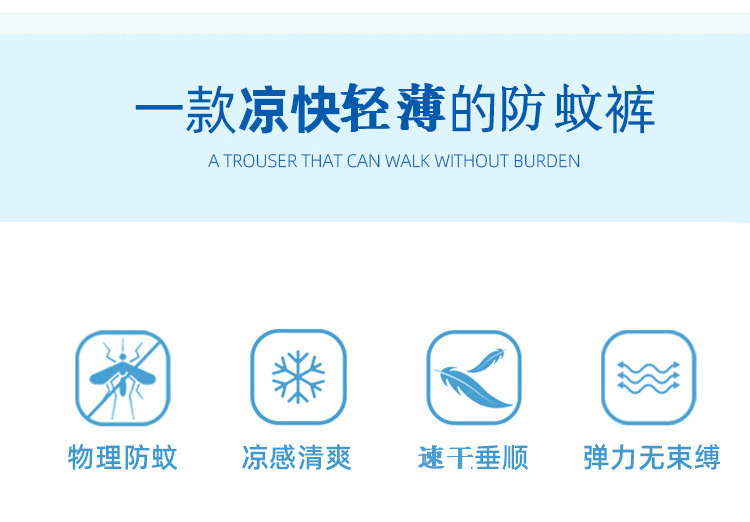 一款凉快轻薄的防蚊裤

A TROUSER THAT CAN WALK WITHOUT BURDEN

物理防蚊

凉感清爽

速干垂顺

弹力无束缚